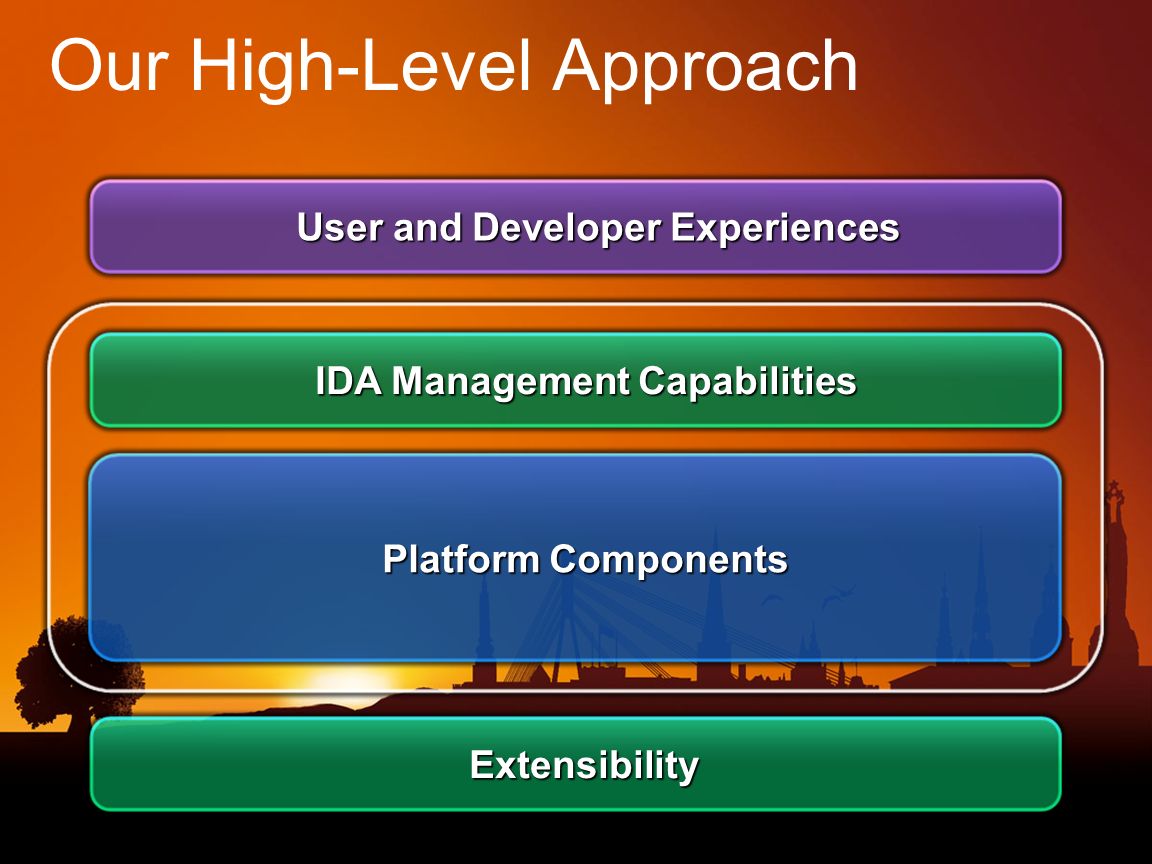 Our High-Level Approach

User and Developer Experiences

IDA Management Capabilities

Platform Components

Extensibility